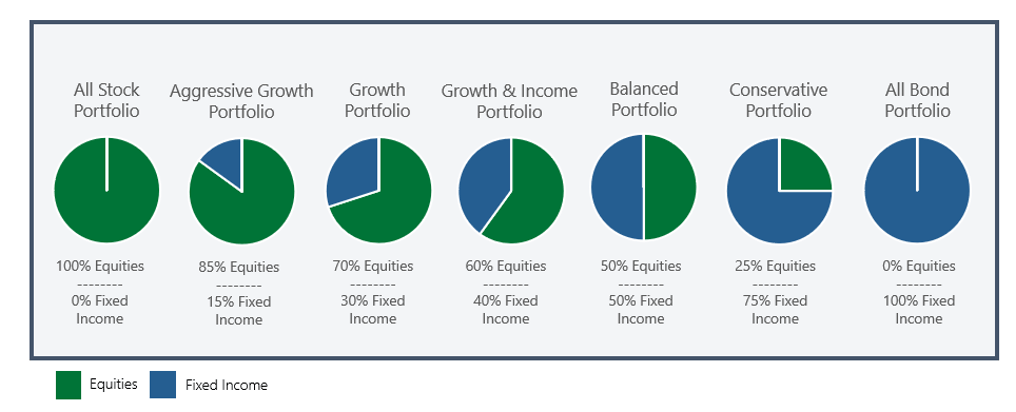 All Stock Portfolio

100% Equities
--------
0% Fixed Income

Aggressive Growth Portfolio

85% Equities
--------
15% Fixed Income

Growth Portfolio

70% Equities
--------
30% Fixed Income

Growth & Income Portfolio

60% Equities
--------
40% Fixed Income

Balanced Portfolio

50% Equities
--------
50% Fixed Income

Conservative Portfolio

25% Equities
--------
75% Fixed Income

All Bond Portfolio

0% Equities
--------
100% Fixed Income

Equities Fixed Income